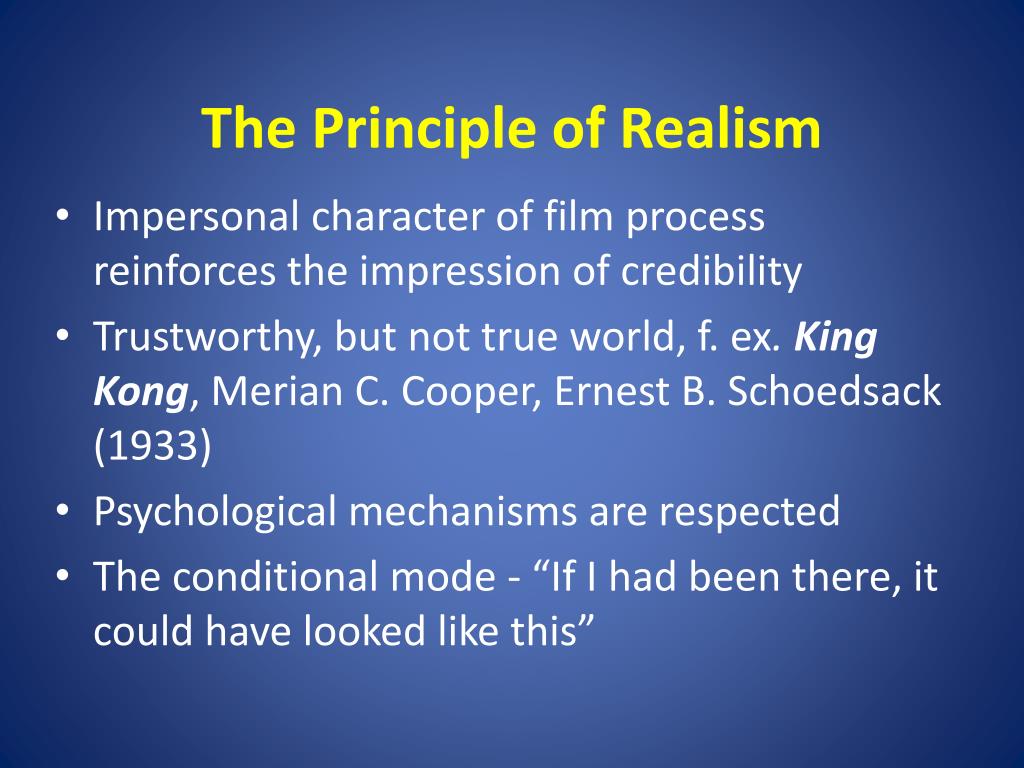 The Principle of Realism

• Impersonal character of film process reinforces the impression of credibility
• Trustworthy, but not true world, f. ex. King Kong, Merian C. Cooper, Ernest B. Schoedsack (1933)
• Psychological mechanisms are respected
• The conditional mode - “If I had been there, it could have looked like this”